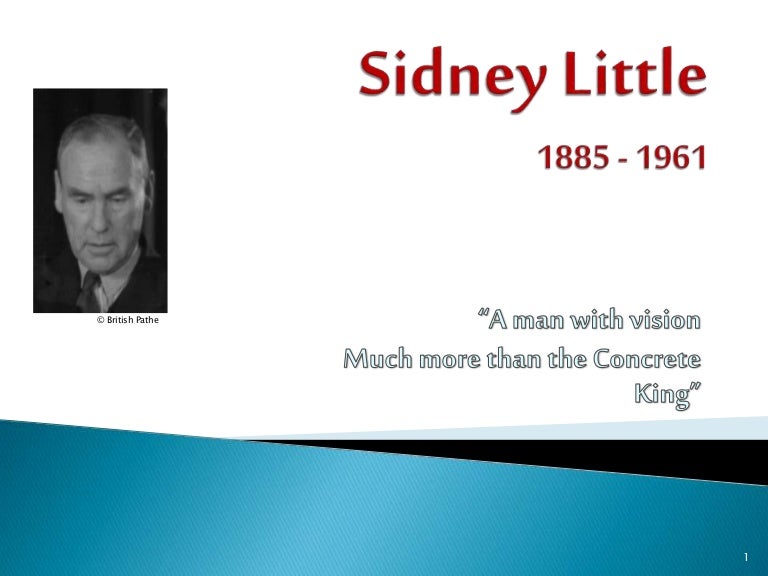 Sidney Little

1885 - 1961

© British Pathe

“A man with vision
Much more than the Concrete King”

1